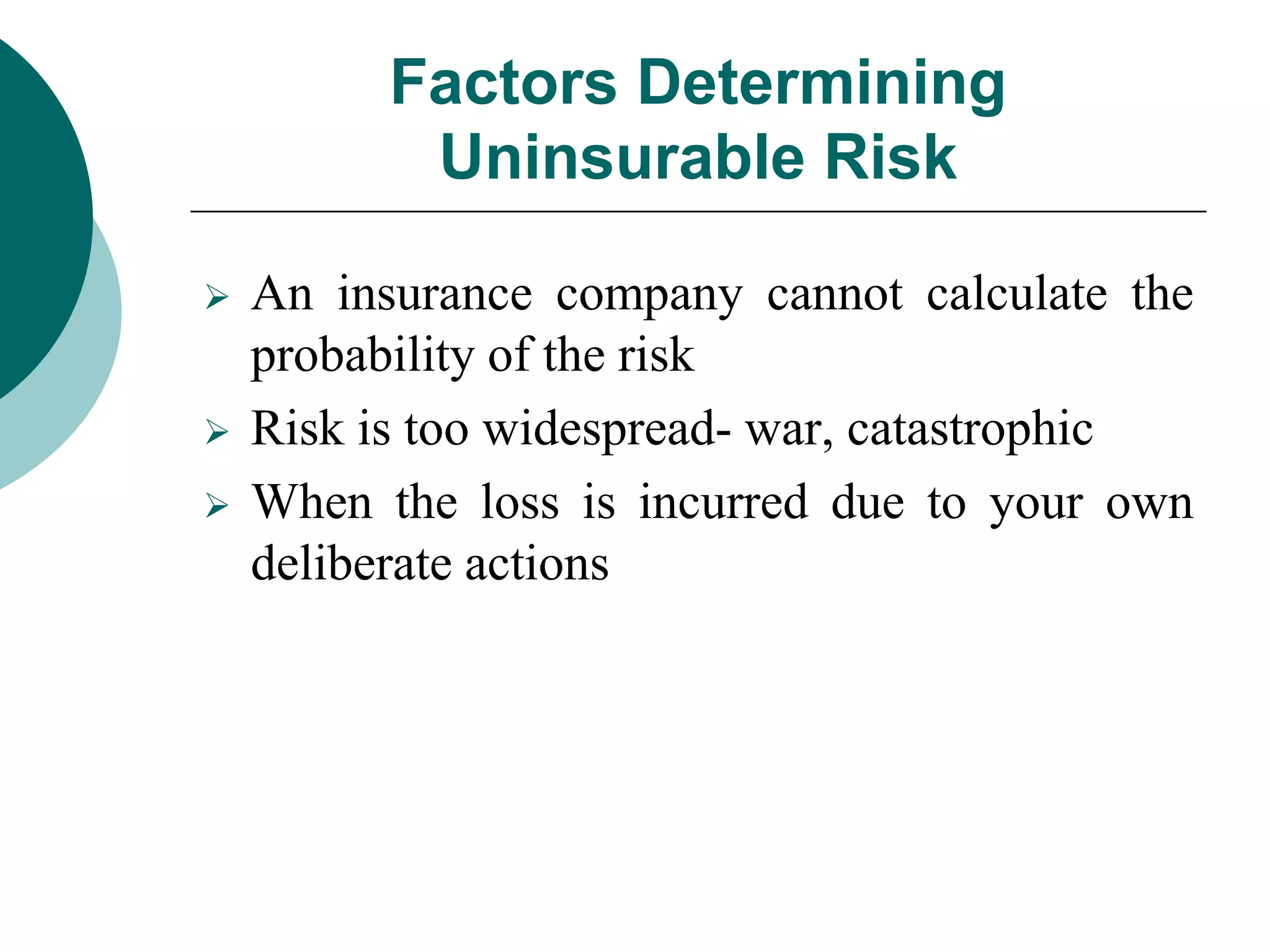 Factors Determining Uninsurable Risk

➢ An insurance company cannot calculate the probability of the risk

➢ Risk is too widespread- war, catastrophic

➢ When the loss is incurred due to your own deliberate actions